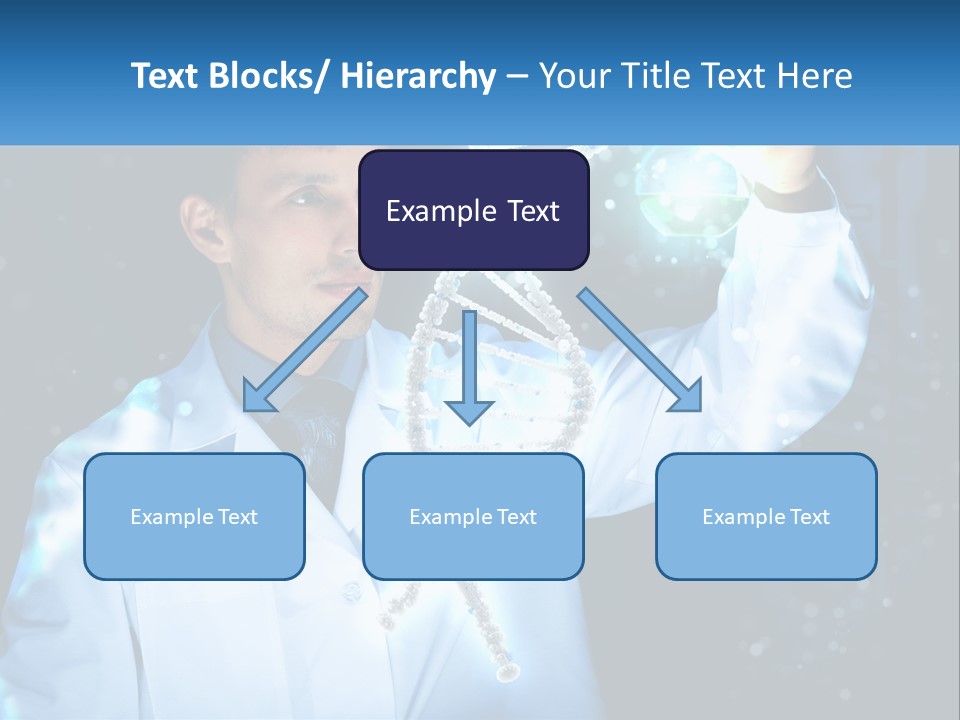 Text Blocks/ Hierarchy – Your Title Text Here

Example Text

Example Text

Example Text

Example Text